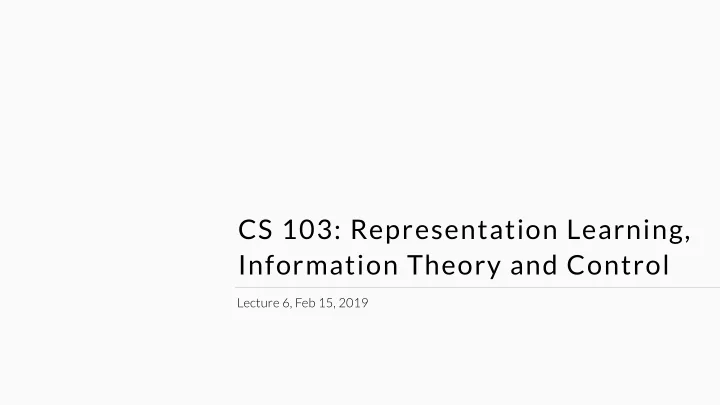 CS 103: Representation Learning, Information Theory and Control

Lecture 6, Feb 15, 2019